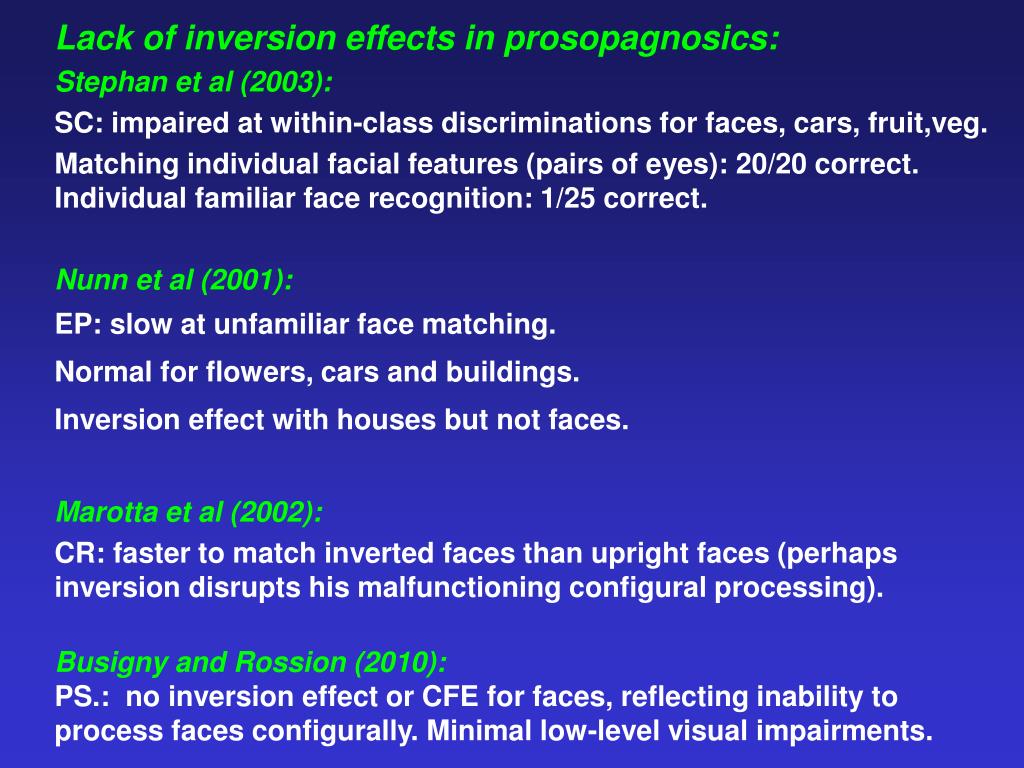 Lack of inversion effects in prosopagnosics:

Stephan et al (2003):

SC: impaired at within-class discriminations for faces, cars, fruit,veg.

Matching individual facial features (pairs of eyes): 20/20 correct. Individual familiar face recognition: 1/25 correct.

Nunn et al (2001):

EP: slow at unfamiliar face matching.

Normal for flowers, cars and buildings.

Inversion effect with houses but not faces.

Marotta et al (2002):

CR: faster to match inverted faces than upright faces (perhaps inversion disrupts his malfunctioning configural processing).

Busigny and Rossion (2010):

PS.: no inversion effect or CFE for faces, reflecting inability to process faces configurally. Minimal low-level visual impairments.